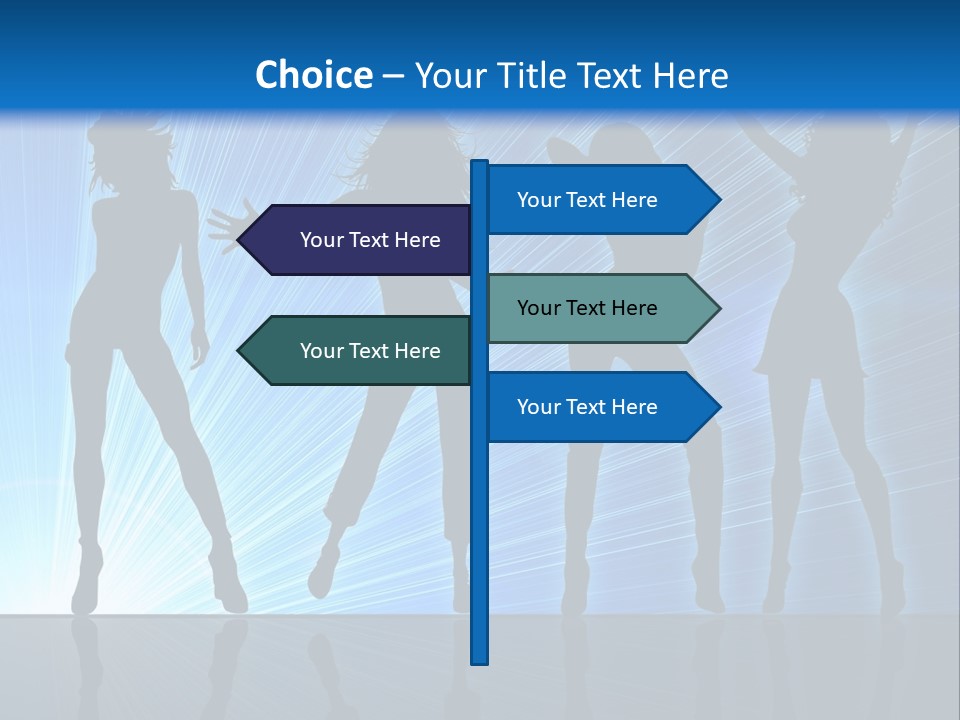 Choice – Your Title Text Here

Your Text Here

Your Text Here

Your Text Here

Your Text Here

Your Text Here